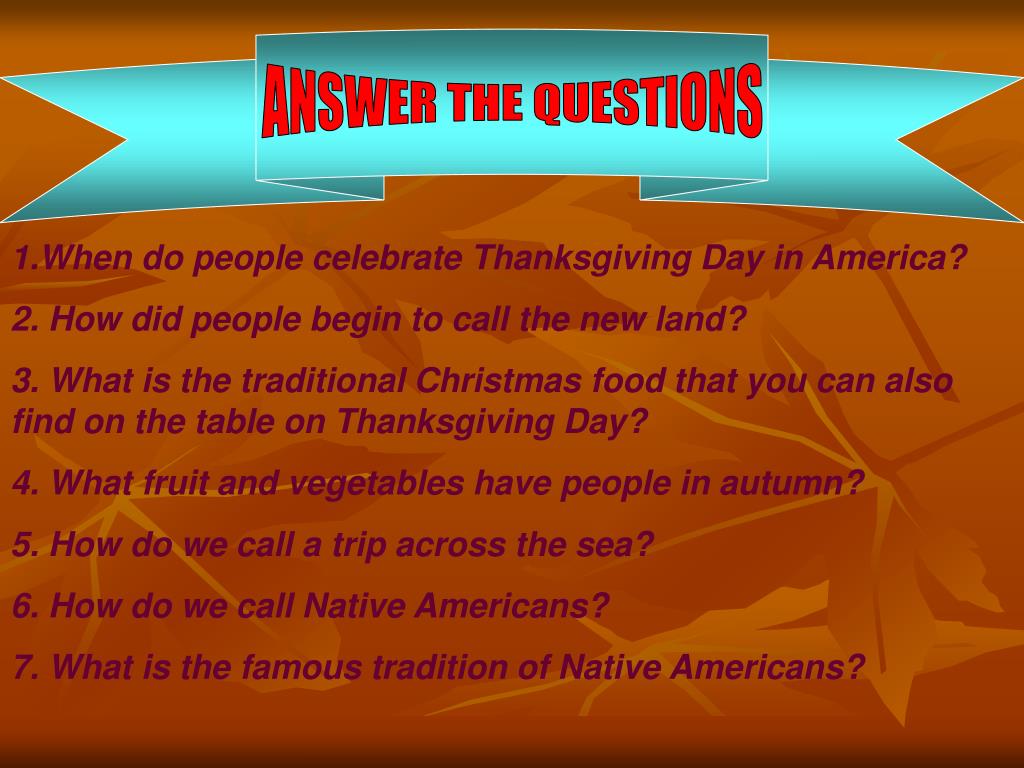 ANSWER THE QUESTIONS

1.When do people celebrate Thanksgiving Day in America?

2. How did people begin to call the new land?

3. What is the traditional Christmas food that you can also find on the table on Thanksgiving Day?

4. What fruit and vegetables have people in autumn?

5. How do we call a trip across the sea?

6. How do we call Native Americans?

7. What is the famous tradition of Native Americans?